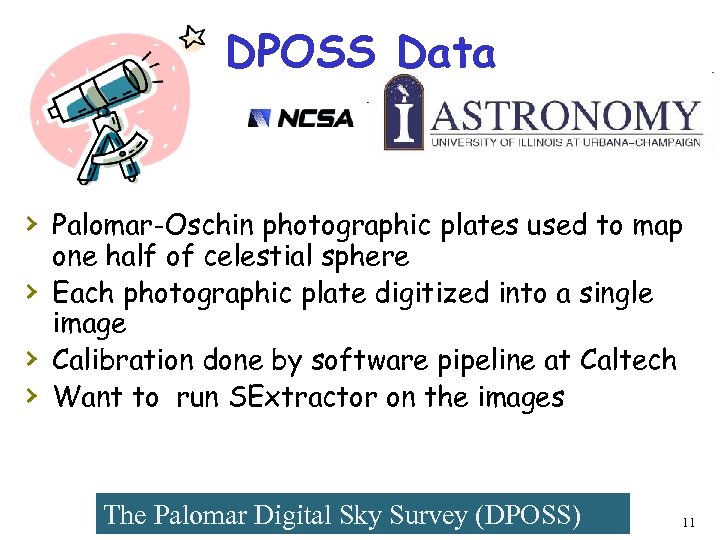 DPOSS Data

NCSA

ASTRONOMY
UNIVERSITY OF ILLINOIS AT URBANA-CHAMPAIGN

› Palomar-Oschin photographic plates used to map one half of celestial sphere
› Each photographic plate digitized into a single image
› Calibration done by software pipeline at Caltech
› Want to run SExtractor on the images

The Palomar Digital Sky Survey (DPOSS)

11